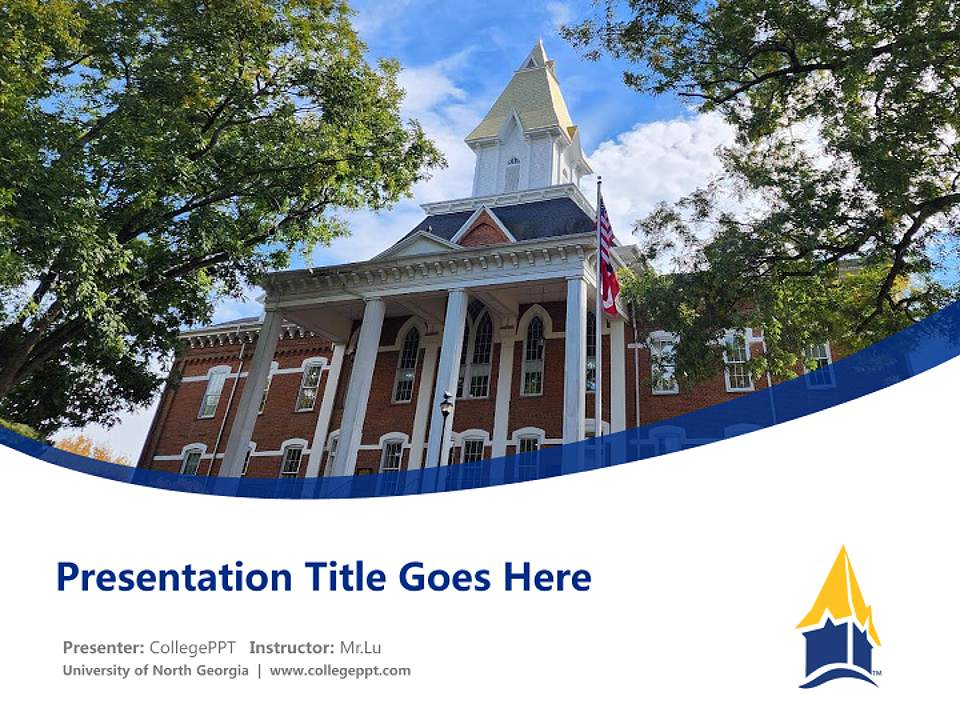 Presentation Title Goes Here

Presenter: CollegePPT Instructor: Mr.Lu
University of North Georgia | www.collegeppt.com

TM